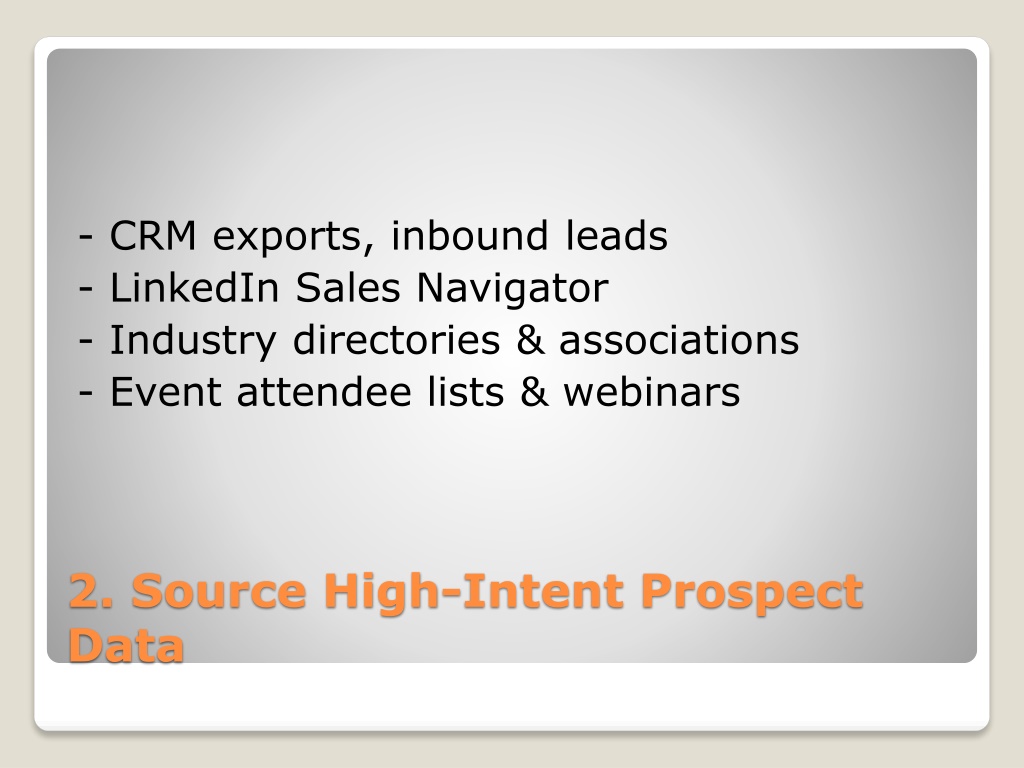 - CRM exports, inbound leads
- LinkedIn Sales Navigator
- Industry directories & associations
- Event attendee lists & webinars

2. Source High-Intent Prospect Data